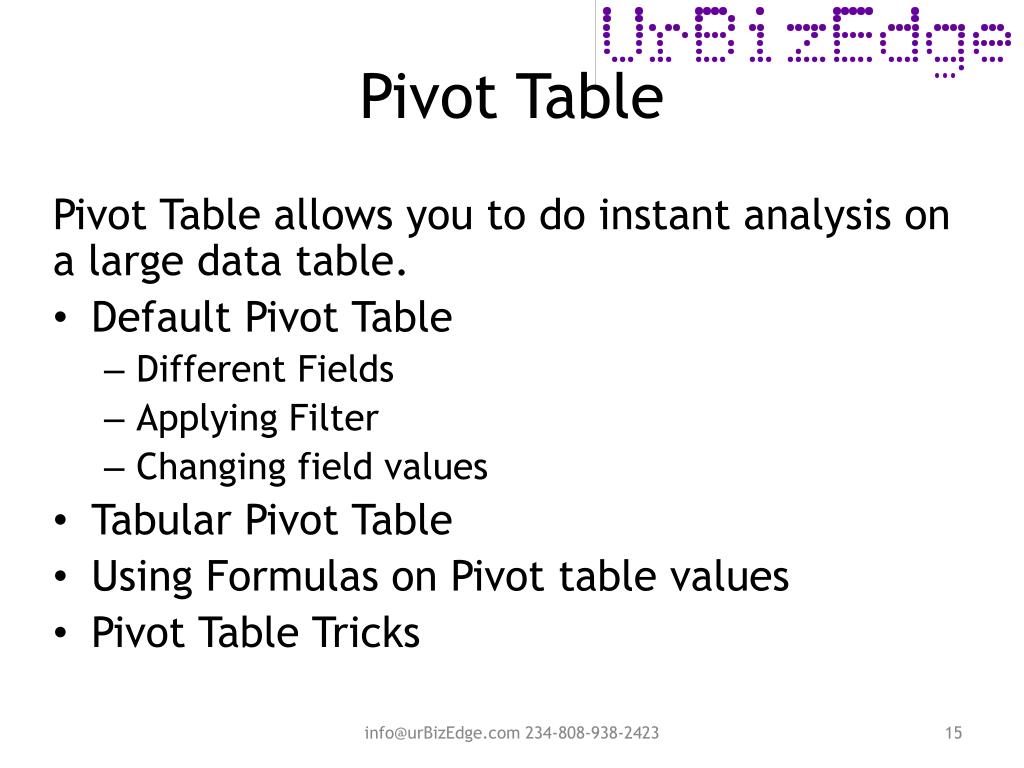 UrBizEdge

Pivot Table

Pivot Table allows you to do instant analysis on a large data table.

• Default Pivot Table
– Different Fields
– Applying Filter
– Changing field values
• Tabular Pivot Table
• Using Formulas on Pivot table values
• Pivot Table Tricks

info@urBizEdge.com 234-808-938-2423

15